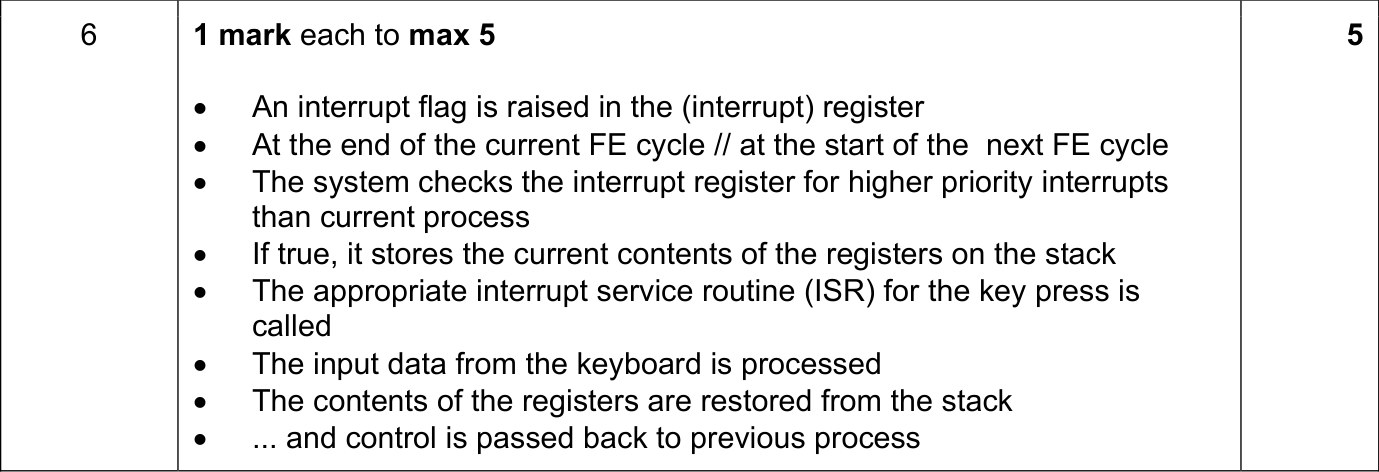 | 6 | **1 mark** each to **max 5**<br><br>• An interrupt flag is raised in the (interrupt) register<br>• At the end of the current FE cycle // at the start of the next FE cycle<br>• The system checks the interrupt register for higher priority interrupts than current process<br>• If true, it stores the current contents of the registers on the stack<br>• The appropriate interrupt service routine (ISR) for the key press is called<br>• The input data from the keyboard is processed<br>• The contents of the registers are restored from the stack<br>• ... and control is passed back to previous process | **5** |
|---|---|---|